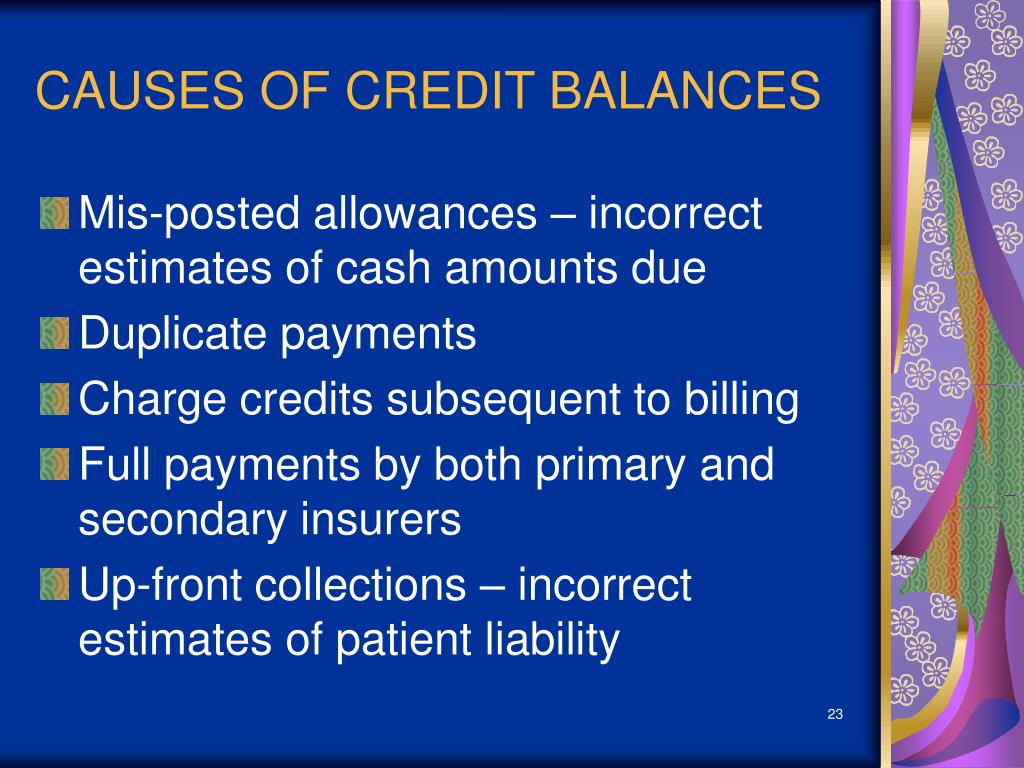 CAUSES OF CREDIT BALANCES

Mis-posted allowances – incorrect estimates of cash amounts due

Duplicate payments

Charge credits subsequent to billing

Full payments by both primary and secondary insurers

Up-front collections – incorrect estimates of patient liability

23